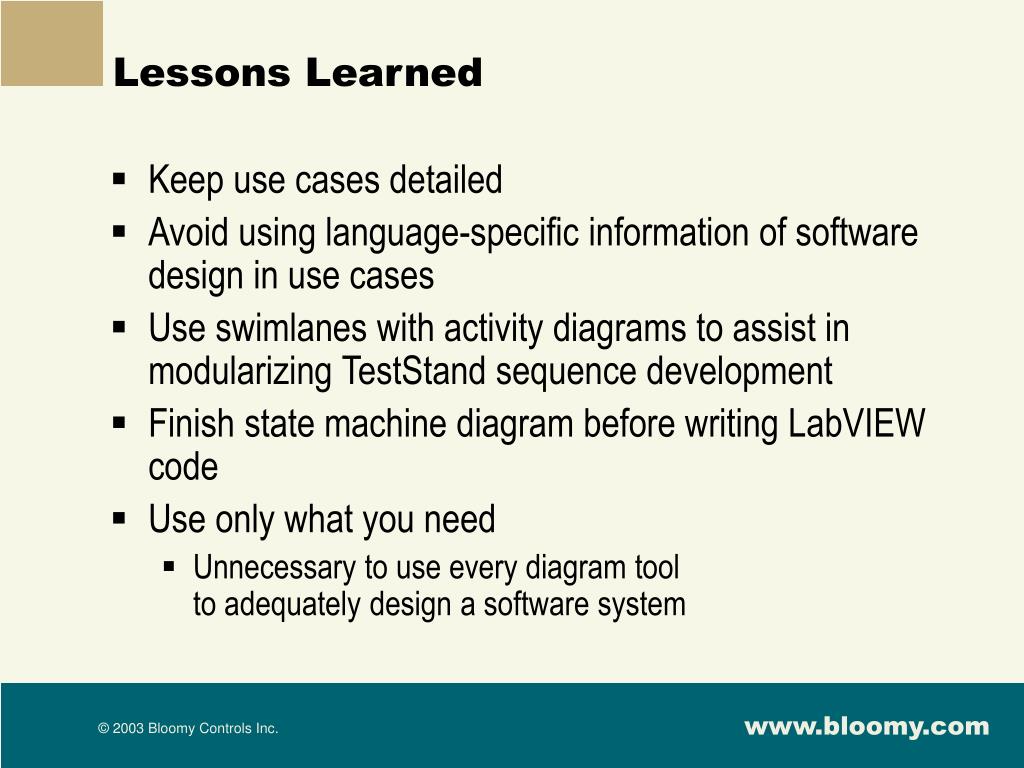 Lessons Learned

▪ Keep use cases detailed
▪ Avoid using language-specific information of software design in use cases
▪ Use swimlanes with activity diagrams to assist in modularizing TestStand sequence development
▪ Finish state machine diagram before writing LabVIEW code
▪ Use only what you need
  ▪ Unnecessary to use every diagram tool to adequately design a software system

© 2003 Bloomy Controls Inc.

www.bloomy.com